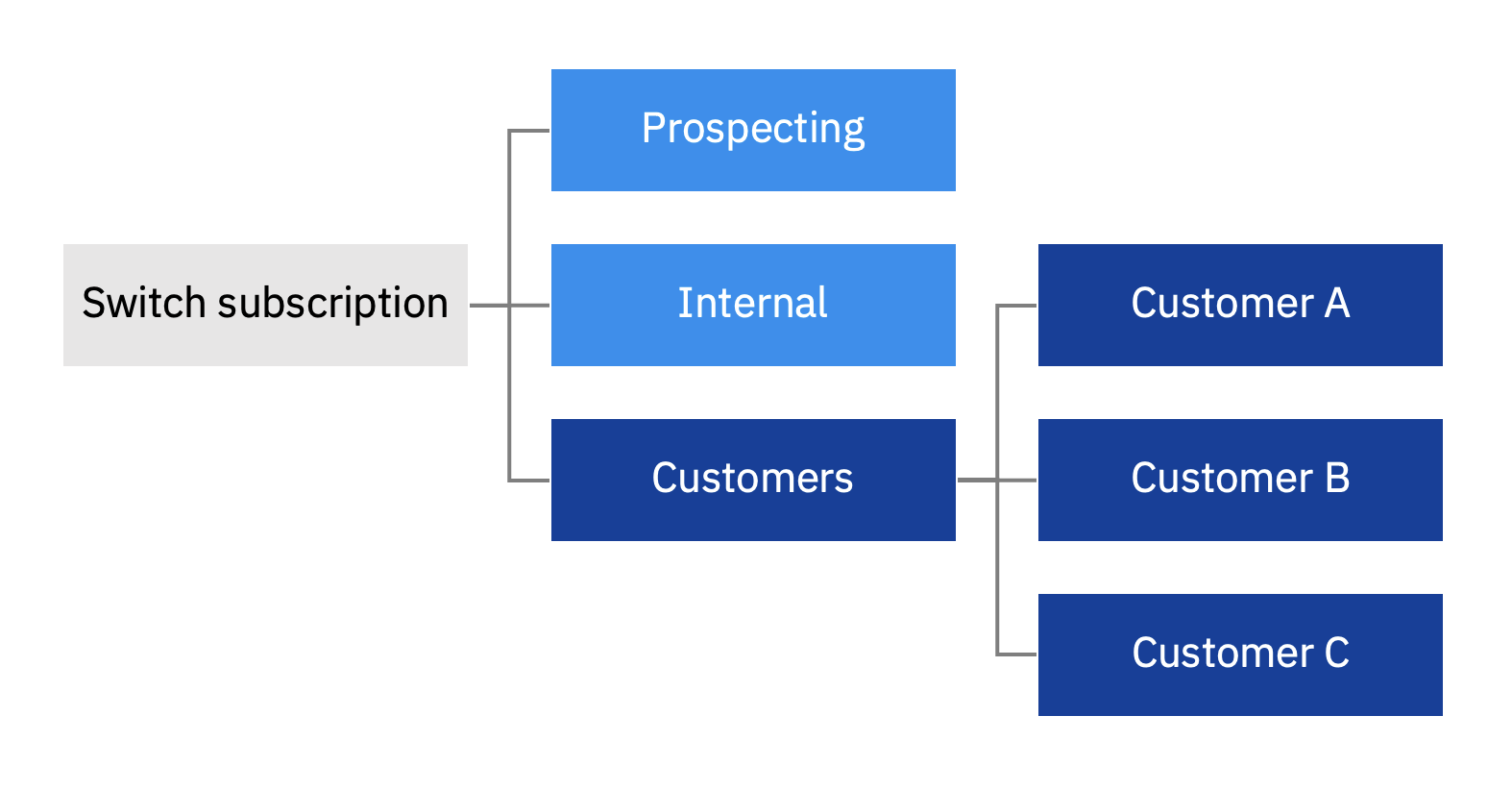 Switch subscription

Prospecting

Internal

Customers

Customer A

Customer B

Customer C